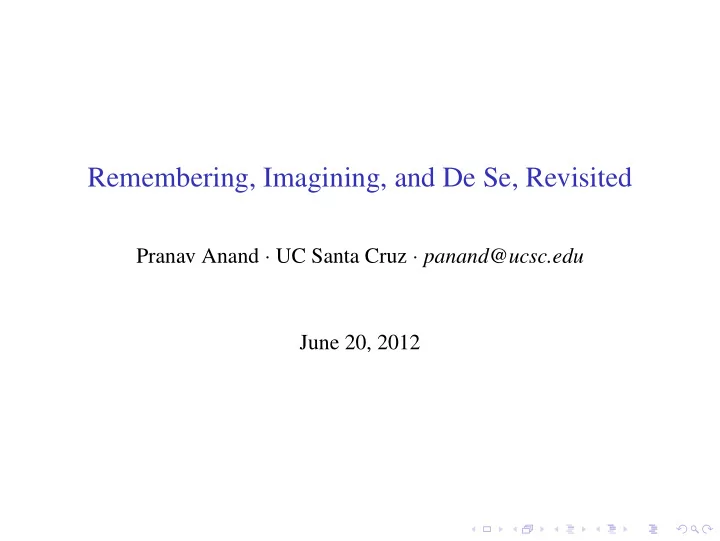 Remembering, Imagining, and De Se, Revisited

Pranav Anand · UC Santa Cruz · panand@ucsc.edu

June 20, 2012